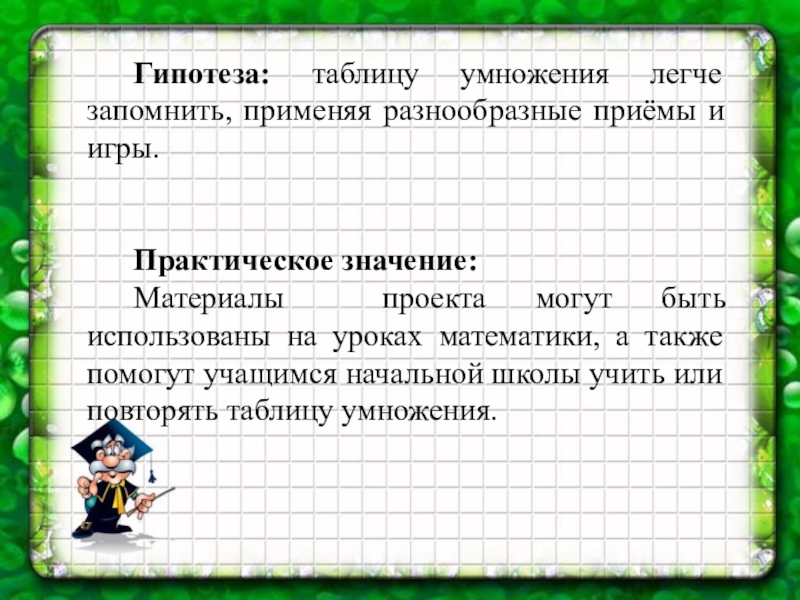 Гипотеза: таблицу умножения легче запомнить, применяя разнообразные приёмы и игры.

Практическое значение:
Материалы проекта могут быть использованы на уроках математики, а также помогут учащимся начальной школы учить или повторять таблицу умножения.